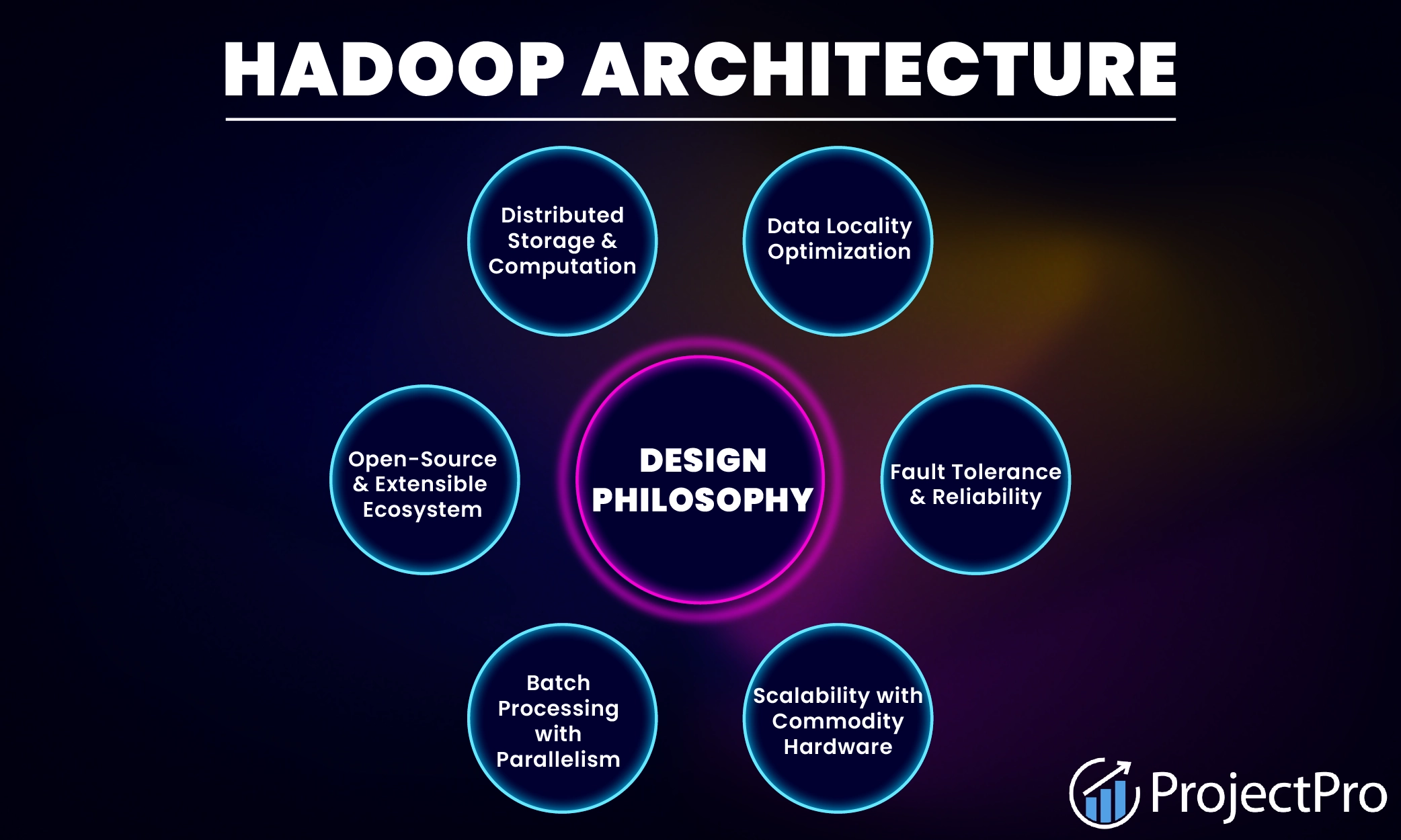 HADOOP ARCHITECTURE

Distributed Storage & Computation

Data Locality Optimization

Open-Source & Extensible Ecosystem

DESIGN PHILOSOPHY

Fault Tolerance & Reliability

Batch Processing with Parallelism

Scalability with Commodity Hardware

ProjectPro